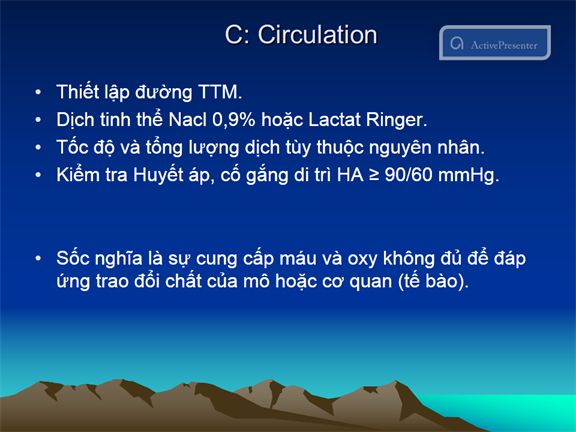 C: Circulation

ActivePresenter

• Thiết lập đường TTM.
• Dịch tinh thể Nacl 0,9% hoặc Lactat Ringer.
• Tốc độ và tổng lượng dịch tùy thuộc nguyên nhân.
• Kiểm tra Huyết áp, cố gắng di trì HA ≥ 90/60 mmHg.

• Sốc nghĩa là sự cung cấp máu và oxy không đủ để đáp ứng trao đổi chất của mô hoặc cơ quan (tế bào).